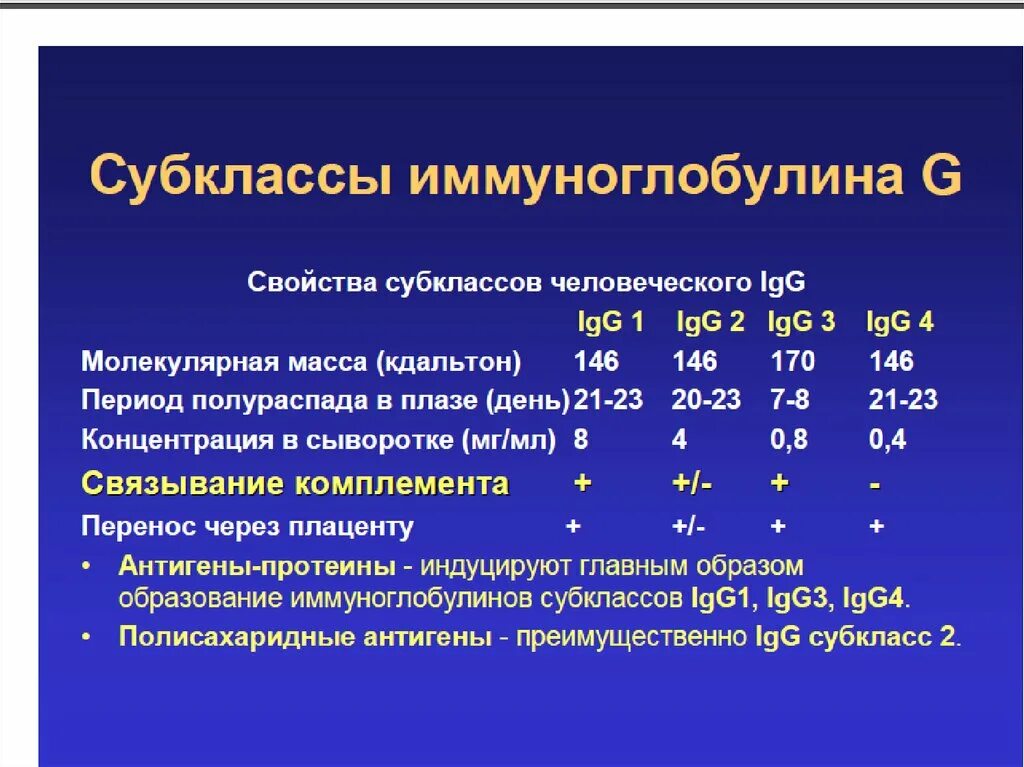 Субклассы иммуноглобулина G

Свойства субклассов человеческого IgG

| | IgG 1 | IgG 2 | IgG 3 | IgG 4 |
|---|---|---|---|---|
| Молекулярная масса (кдальтон) | 146 | 146 | 170 | 146 |
| Период полураспада в плазе (день) | 21-23 | 20-23 | 7-8 | 21-23 |
| Концентрация в сыворотке (мг/мл) | 8 | 4 | 0,8 | 0,4 |
| Связывание комплемента | + | +/- | + | - |
| Перенос через плаценту | + | +/- | + | + |

• Антигены-протеины - индуцируют главным образом образование иммуноглобулинов субклассов IgG1, IgG3, IgG4.

• Полисахаридные антигены - преимущественно IgG субкласс 2.